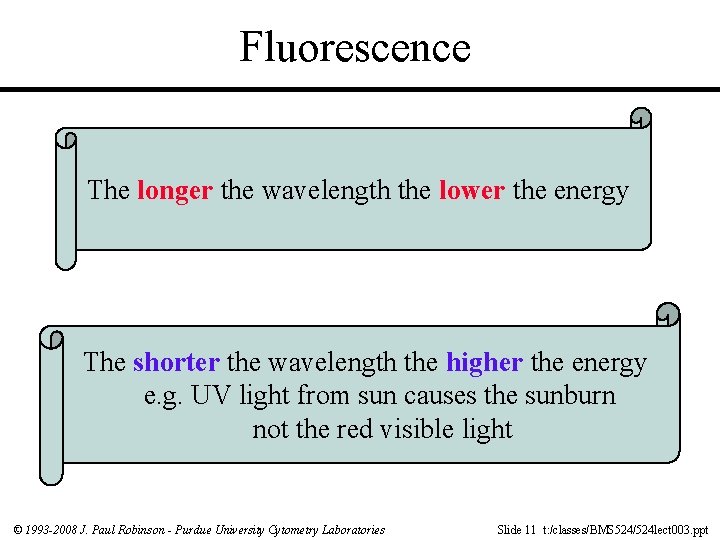 Fluorescence

The longer the wavelength the lower the energy

The shorter the wavelength the higher the energy
e.g. UV light from sun causes the sunburn
not the red visible light

© 1993-2008 J. Paul Robinson - Purdue University Cytometry Laboratories

Slide 11 t:/classes/BMS524/524lect003.ppt